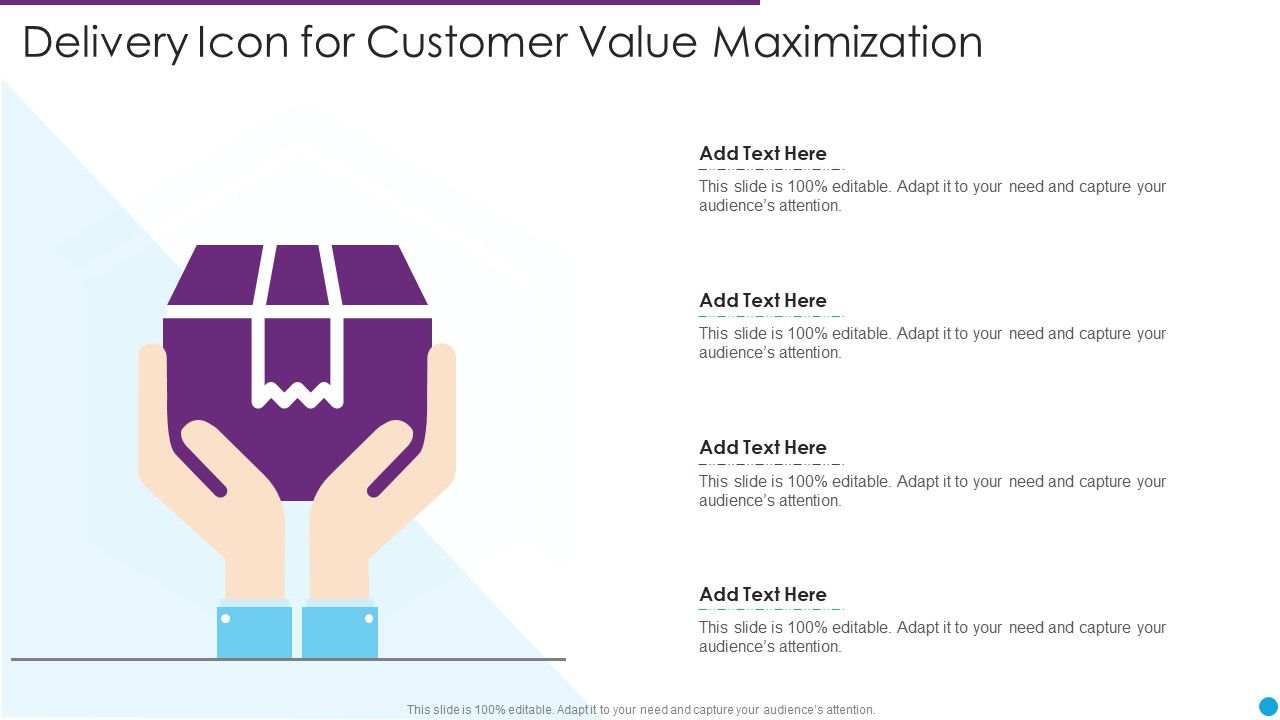 Delivery Icon for Customer Value Maximization

Add Text Here

This slide is 100% editable. Adapt it to your need and capture your audience's attention.

Add Text Here

This slide is 100% editable. Adapt it to your need and capture your audience's attention.

Add Text Here

This slide is 100% editable. Adapt it to your need and capture your audience's attention.

Add Text Here

This slide is 100% editable. Adapt it to your need and capture your audience's attention.

This slide is 100% editable. Adapt it to your need and capture your audience's attention.